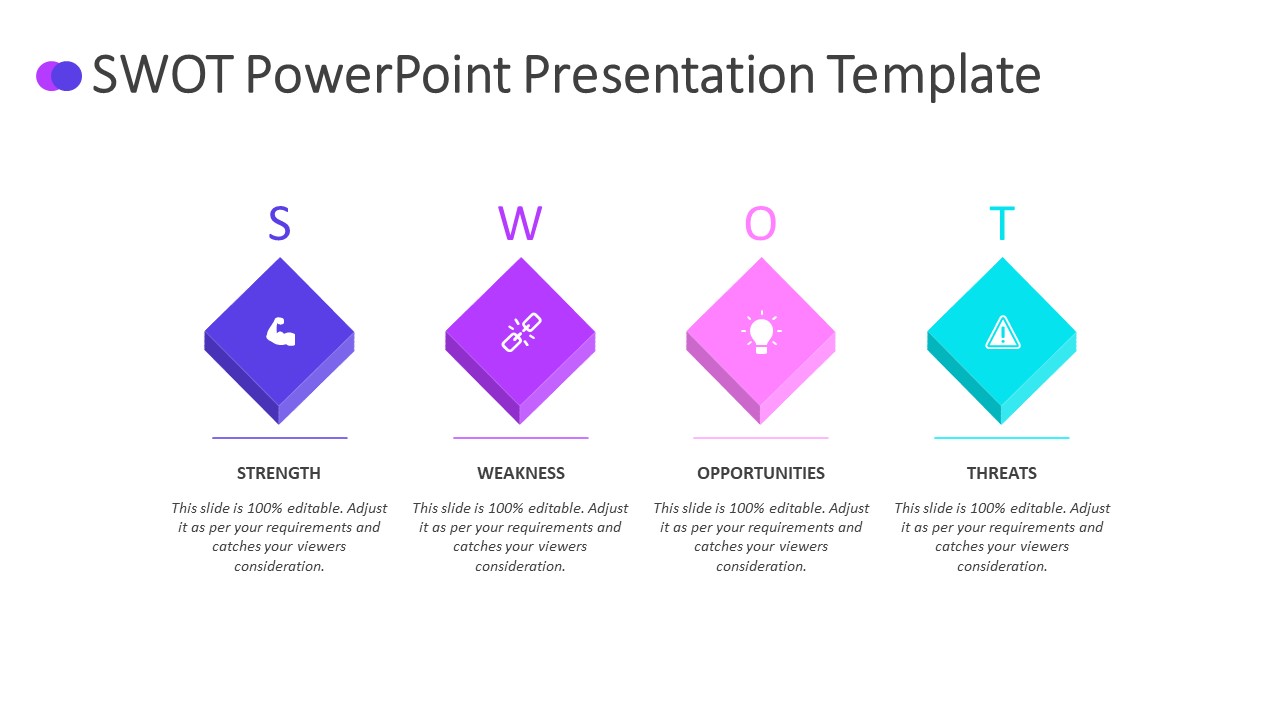 SWOT PowerPoint Presentation Template

S

STRENGTH

This slide is 100% editable. Adjust it as per your requirements and catches your viewers consideration.

W

WEAKNESS

This slide is 100% editable. Adjust it as per your requirements and catches your viewers consideration.

O

OPPORTUNITIES

This slide is 100% editable. Adjust it as per your requirements and catches your viewers consideration.

T

THREATS

This slide is 100% editable. Adjust it as per your requirements and catches your viewers consideration.